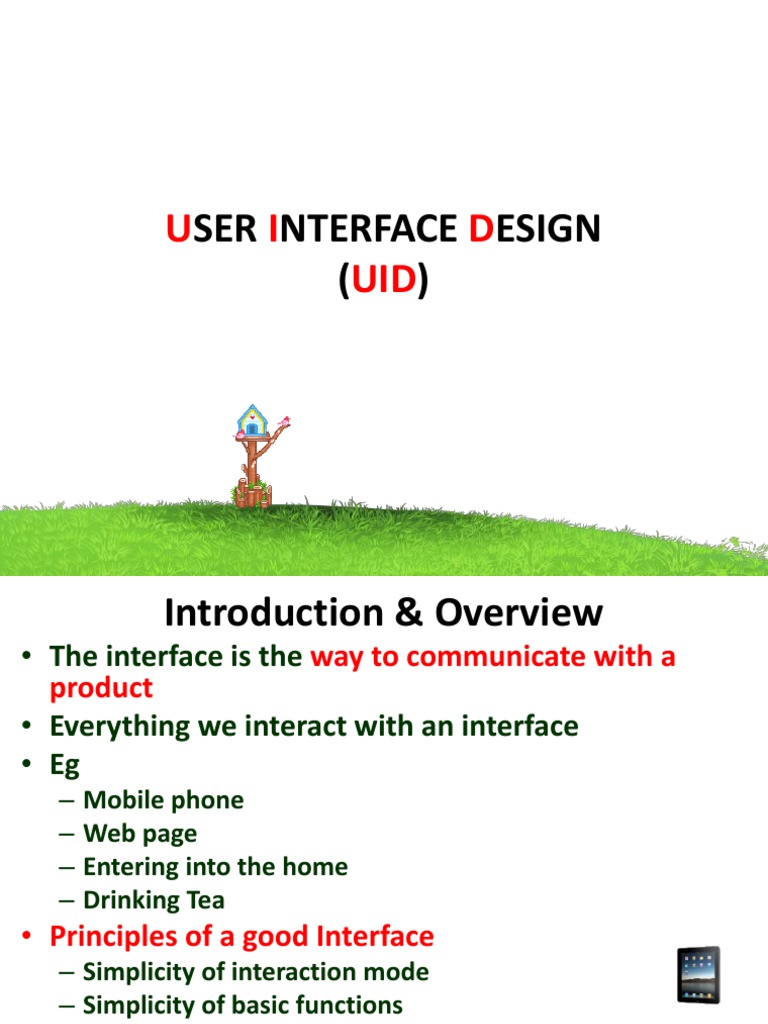 USER INTERFACE DESIGN
(UID)

Introduction & Overview

• The interface is the way to communicate with a product
• Everything we interact with an interface
• Eg
– Mobile phone
– Web page
– Entering into the home
– Drinking Tea
• Principles of a good Interface
– Simplicity of interaction mode
– Simplicity of basic functions